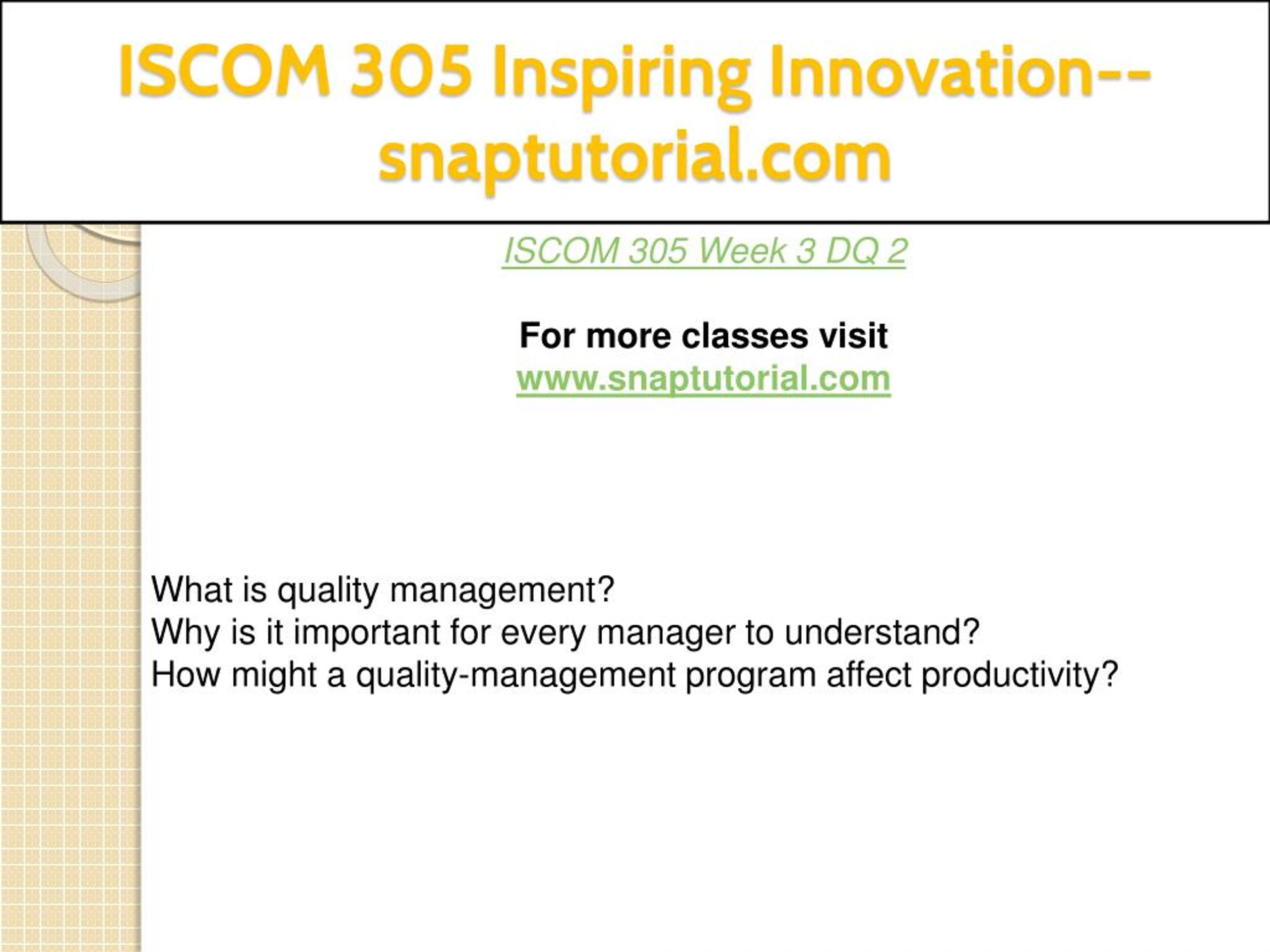 ISCOM 305 Inspiring Innovation--snaptutorial.com

ISCOM 305 Week 3 DQ 2

For more classes visit
www.snaptutorial.com

What is quality management?
Why is it important for every manager to understand?
How might a quality-management program affect productivity?